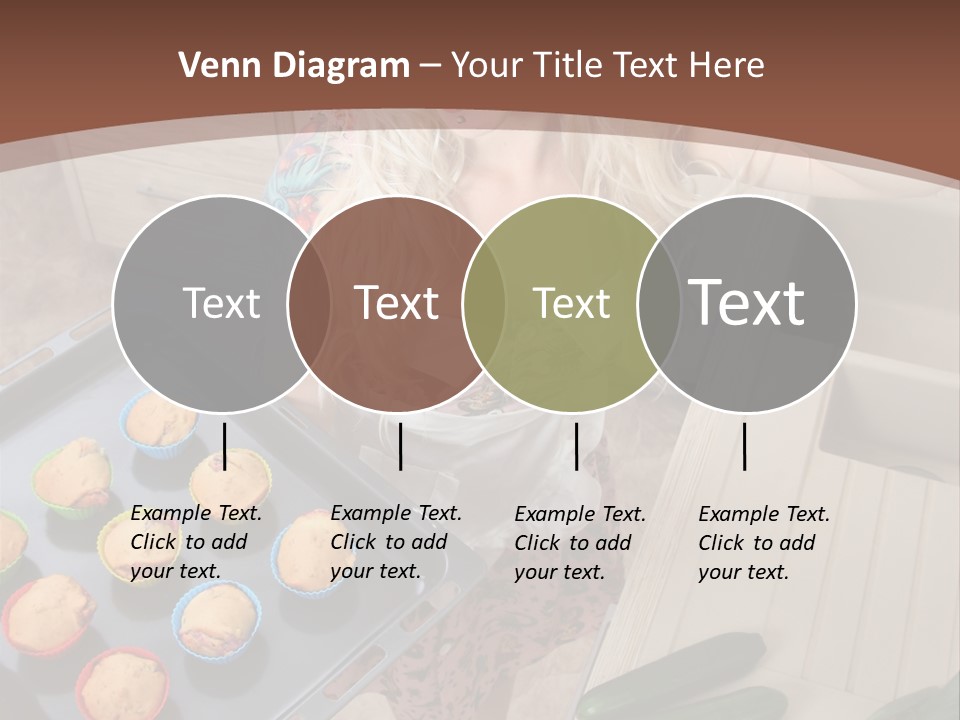 Venn Diagram – Your Title Text Here

Text

Text

Text

Text

Example Text. Click to add your text.

Example Text. Click to add your text.

Example Text. Click to add your text.

Example Text. Click to add your text.